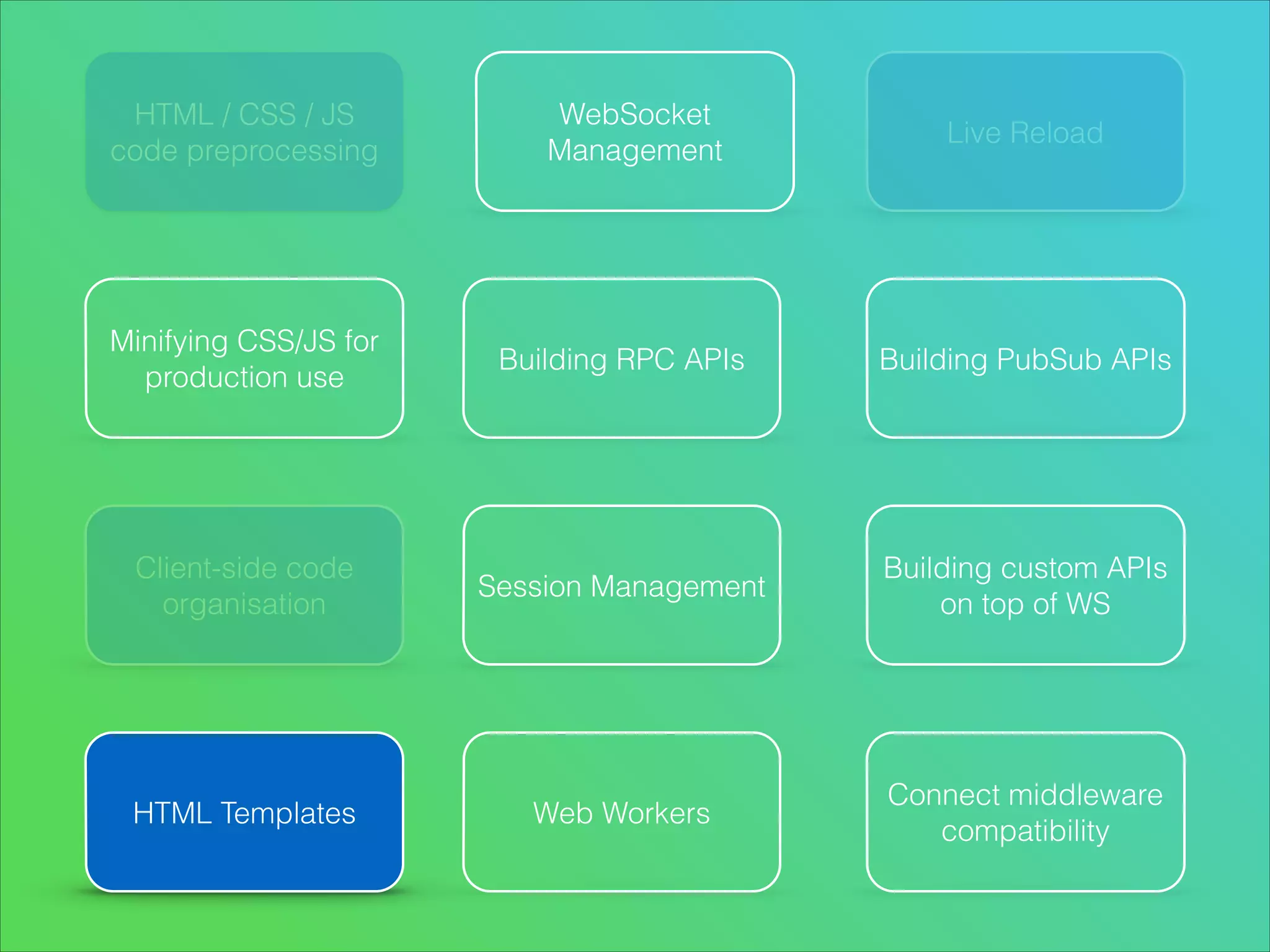 HTML / CSS / JS code preprocessing

WebSocket Management

Live Reload

Minifying CSS/JS for production use

Building RPC APIs

Building PubSub APIs

Client-side code organisation

Session Management

Building custom APIs on top of WS

HTML Templates

Web Workers

Connect middleware compatibility